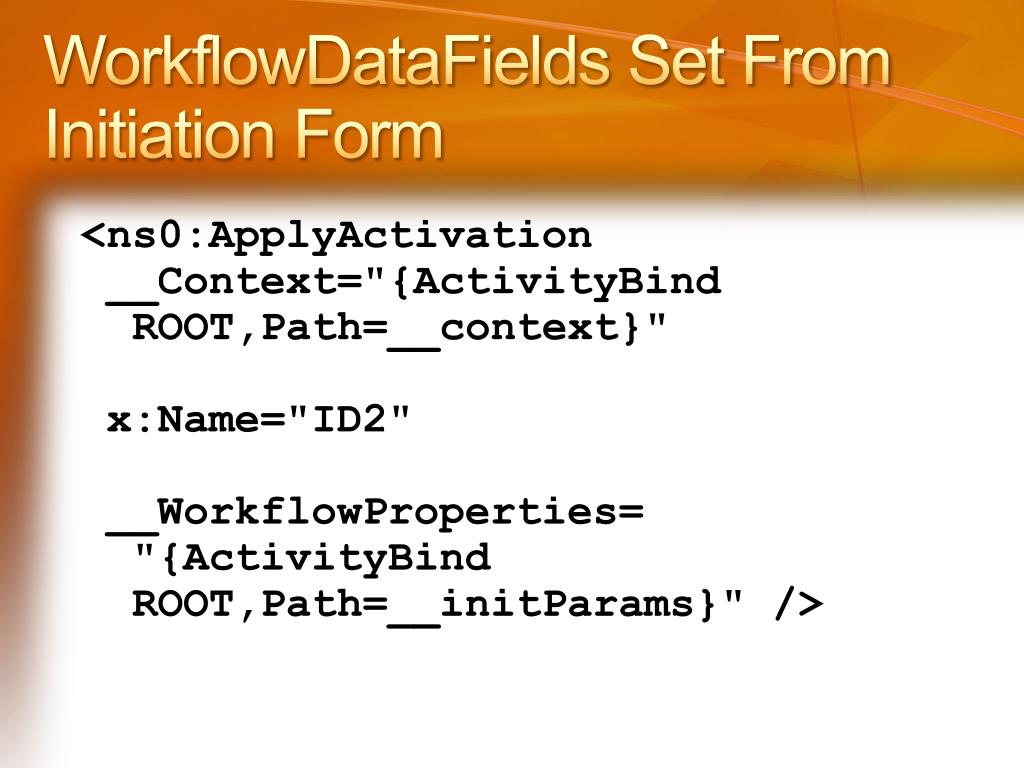 WorkflowDataFields Set From Initiation Form

<ns0:ApplyActivation
 __Context="{ActivityBind
  ROOT,Path=__context}"

 x:Name="ID2"

 __WorkflowProperties=
  "{ActivityBind
  ROOT,Path=__initParams}" />